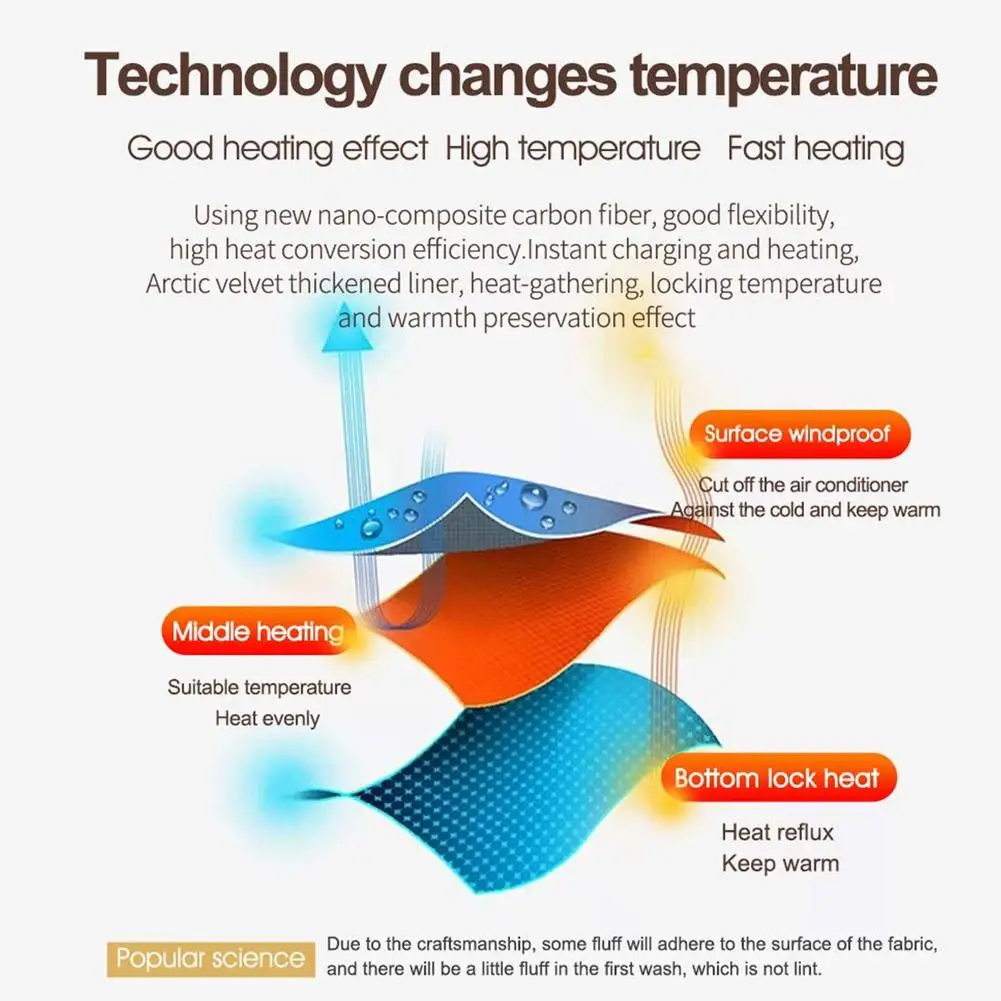 Technology changes temperature

Good heating effect High temperature Fast heating

Using new nano-composite carbon fiber, good flexibility, high heat conversion efficiency.Instant charging and heating, Arctic velvet thickened liner, heat-gathering, locking temperature and warmth preservation effect

Surface windproof

Cut off the air conditioner
Against the cold and keep warm

Middle heating

Suitable temperature
Heat evenly

Bottom lock heat

Heat reflux
Keep warm

Popular science

Due to the craftsmanship, some fluff will adhere to the surface of the fabric, and there will be a little fluff in the first wash, which is not lint.